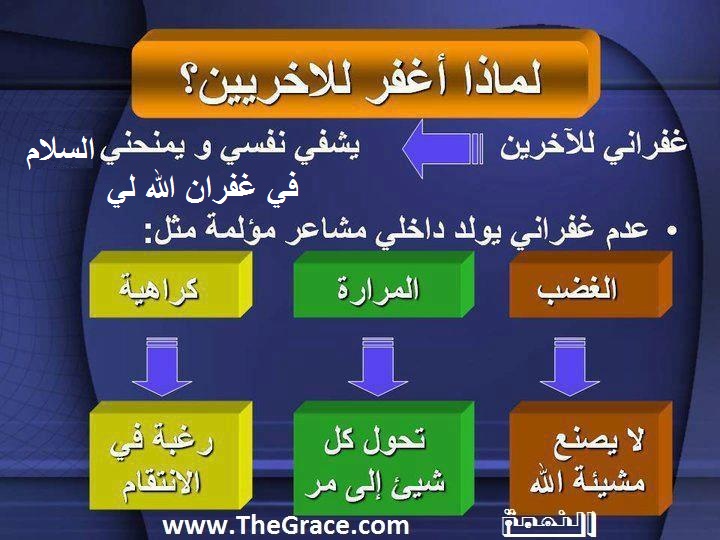 لماذا أغفر للاخريين؟

غفراني للآخرين يشفي نفسي و يمنحني السلام في غفران الله لي

• عدم غفراني يولد داخلي مشاعر مؤلمة مثل:

الغضب

المرارة

كراهية

لا يصنع مشيئة الله

تحول كل شيئ إلى مر

رغبة في الانتقام

www.TheGrace.com

النعمة